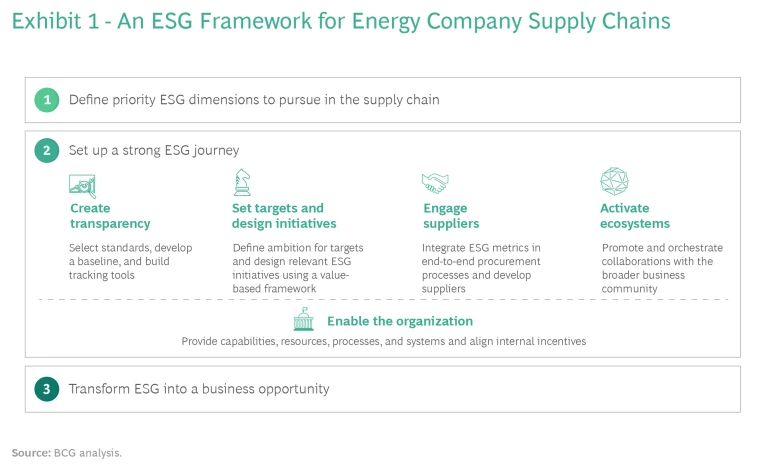 Exhibit 1 - An ESG Framework for Energy Company Supply Chains

1 Define priority ESG dimensions to pursue in the supply chain

2 Set up a strong ESG journey

Create transparency

Select standards, develop a baseline, and build tracking tools

Set targets and design initiatives

Define ambition for targets and design relevant ESG initiatives using a value-based framework

Engage suppliers

Integrate ESG metrics in end-to-end procurement processes and develop suppliers

Activate ecosystems

Promote and orchestrate collaborations with the broader business community

Enable the organization

Provide capabilities, resources, processes, and systems and align internal incentives

3 Transform ESG into a business opportunity

Source: BCG analysis.